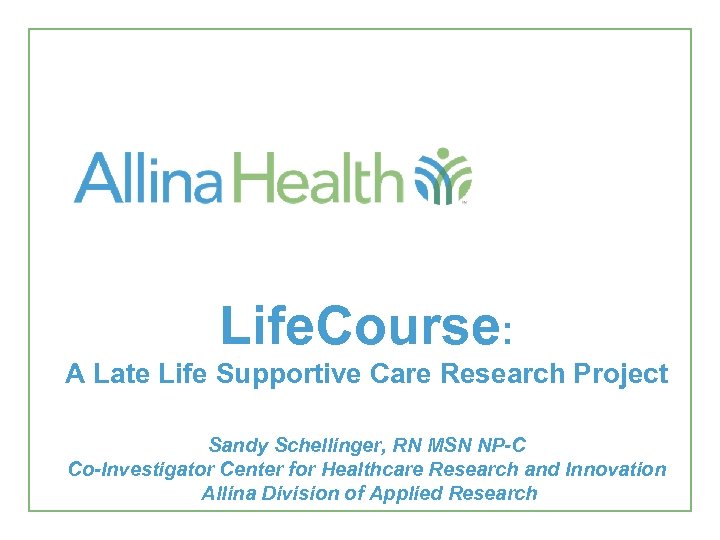 Allina Health

LifeCourse:
A Late Life Supportive Care Research Project

Sandy Schellinger, RN MSN NP-C
Co-Investigator Center for Healthcare Research and Innovation
Allina Division of Applied Research